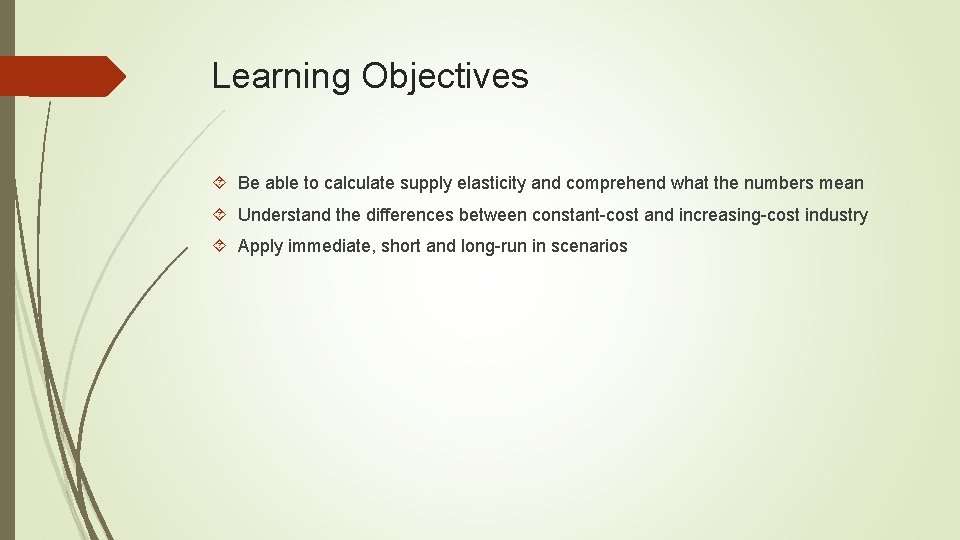 Learning Objectives

Be able to calculate supply elasticity and comprehend what the numbers mean

Understand the differences between constant-cost and increasing-cost industry

Apply immediate, short and long-run in scenarios